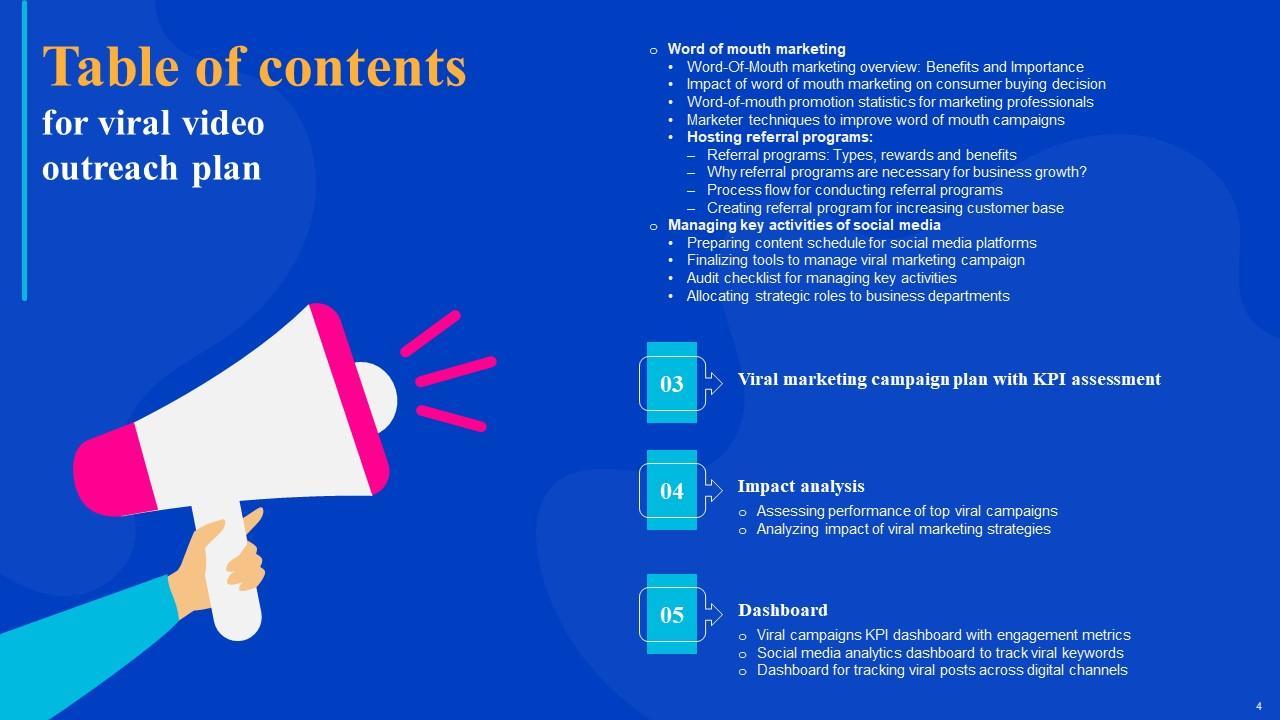 Table of contents
for viral video outreach plan

○ Word of mouth marketing
• Word-Of-Mouth marketing overview: Benefits and Importance
• Impact of word of mouth marketing on consumer buying decision
• Word-of-mouth promotion statistics for marketing professionals
• Marketer techniques to improve word of mouth campaigns
• Hosting referral programs:
– Referral programs: Types, rewards and benefits
– Why referral programs are necessary for business growth?
– Process flow for conducting referral programs
– Creating referral program for increasing customer base
○ Managing key activities of social media
• Preparing content schedule for social media platforms
• Finalizing tools to manage viral marketing campaign
• Audit checklist for managing key activities
• Allocating strategic roles to business departments

03
Viral marketing campaign plan with KPI assessment

04
Impact analysis
○ Assessing performance of top viral campaigns
○ Analyzing impact of viral marketing strategies

05
Dashboard
○ Viral campaigns KPI dashboard with engagement metrics
○ Social media analytics dashboard to track viral keywords
○ Dashboard for tracking viral posts across digital channels

4